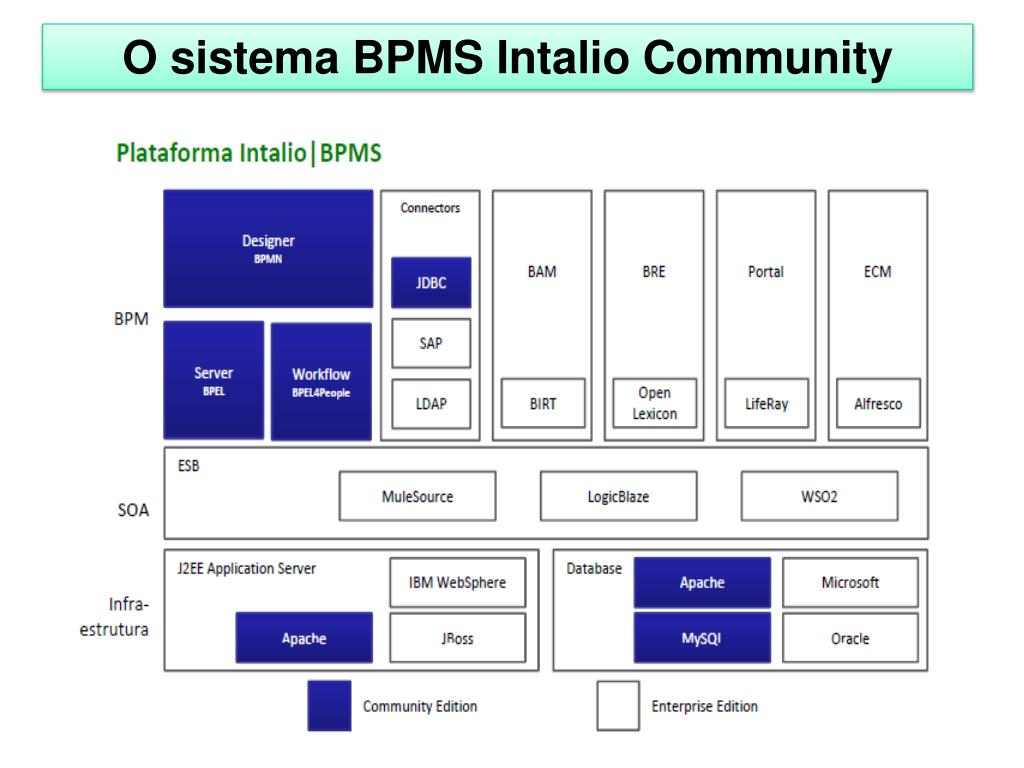 O sistema BPMS Intalio Community

Plataforma Intalio|BPMS

BPM

Designer
BPMN

Server
BPEL

Workflow
BPEL4People

Connectors

JDBC

SAP

LDAP

BAM

BIRT

BRE

Open Lexicon

Portal

LifeRay

ECM

Alfresco

SOA

ESB

MuleSource

LogicBlaze

WSO2

Infra-estrutura

J2EE Application Server

IBM WebSphere

Apache

JBoss

Database

Apache

Microsoft

MySQl

Oracle

Community Edition

Enterprise Edition